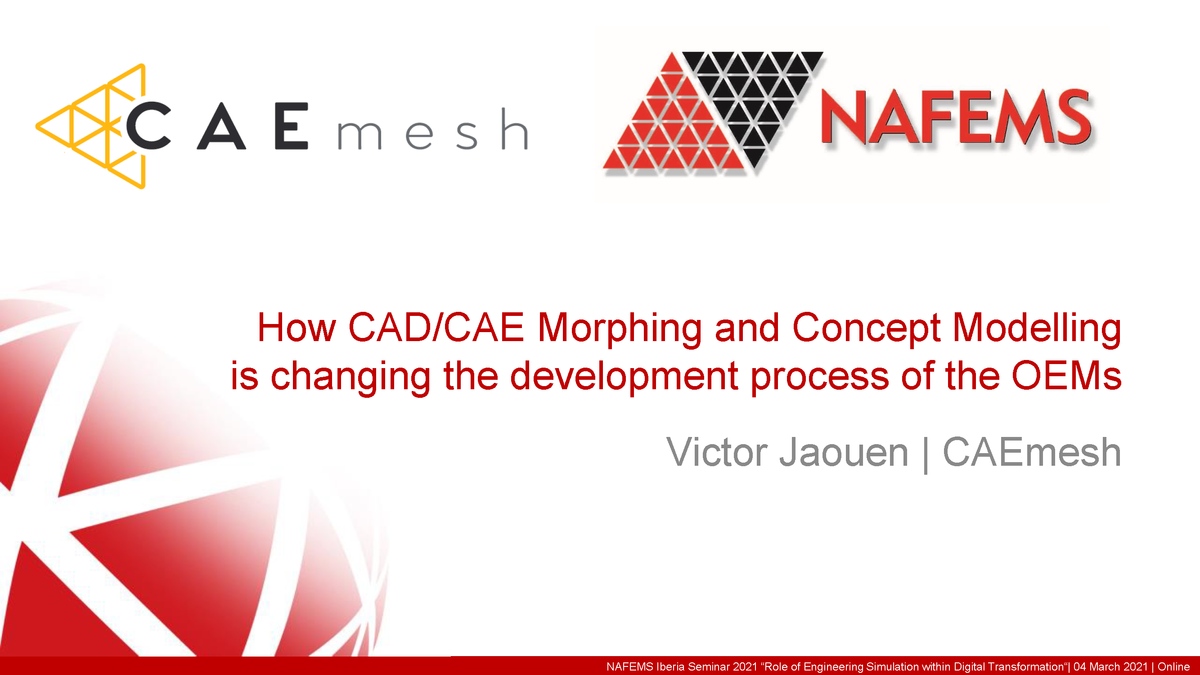 CAE mesh

NAFEMS

How CAD/CAE Morphing and Concept Modelling is changing the development process of the OEMs

Victor Jaouen | CAEmesh

NAFEMS Iberia Seminar 2021 "Role of Engineering Simulation within Digital Transformation"| 04 March 2021 | Online